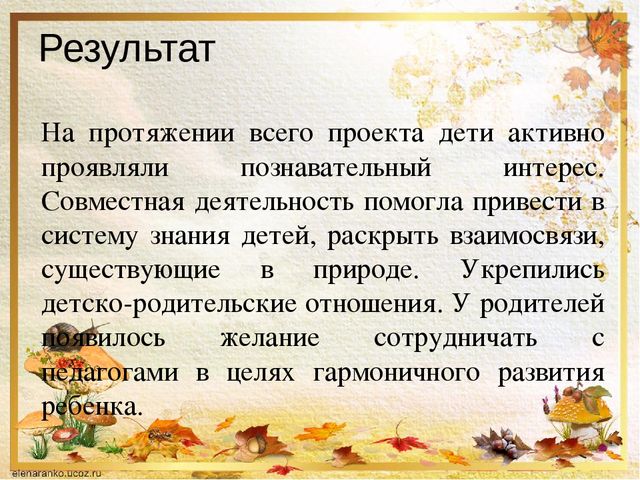 Результат

На протяжении всего проекта дети активно проявляли познавательный интерес. Совместная деятельность помогла привести в систему знания детей, раскрыть взаимосвязи, существующие в природе. Укрепились детско-родительские отношения. У родителей появилось желание сотрудничать с педагогами в целях гармоничного развития ребенка.

elenaranko.ucoz.ru